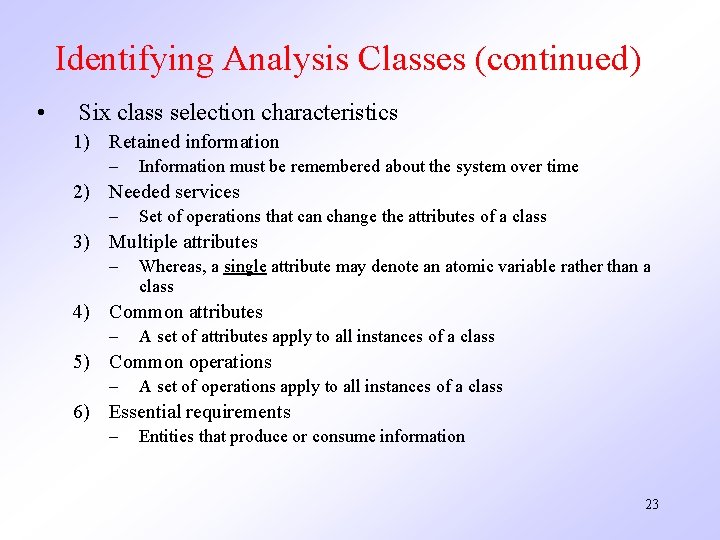 Identifying Analysis Classes (continued)

• Six class selection characteristics

1) Retained information

– Information must be remembered about the system over time

2) Needed services

– Set of operations that can change the attributes of a class

3) Multiple attributes

– Whereas, a single attribute may denote an atomic variable rather than a class

4) Common attributes

– A set of attributes apply to all instances of a class

5) Common operations

– A set of operations apply to all instances of a class

6) Essential requirements

– Entities that produce or consume information

23